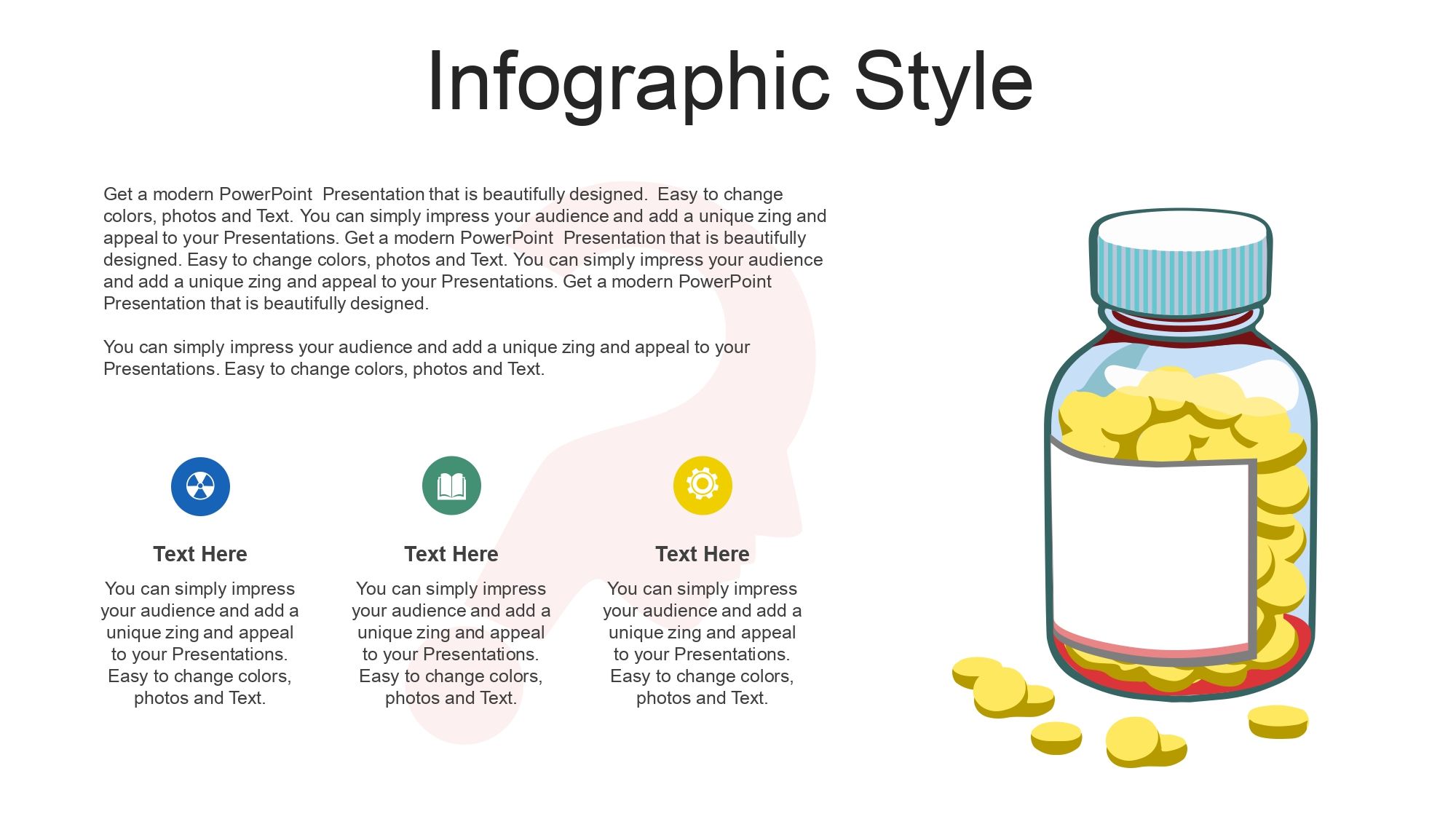 Infographic Style

Get a modern PowerPoint Presentation that is beautifully designed. Easy to change colors, photos and Text. You can simply impress your audience and add a unique zing and appeal to your Presentations. Get a modern PowerPoint Presentation that is beautifully designed. Easy to change colors, photos and Text. You can simply impress your audience and add a unique zing and appeal to your Presentations. Get a modern PowerPoint Presentation that is beautifully designed.

You can simply impress your audience and add a unique zing and appeal to your Presentations. Easy to change colors, photos and Text.

Text Here

You can simply impress your audience and add a unique zing and appeal to your Presentations. Easy to change colors, photos and Text.

Text Here

You can simply impress your audience and add a unique zing and appeal to your Presentations. Easy to change colors, photos and Text.

Text Here

You can simply impress your audience and add a unique zing and appeal to your Presentations. Easy to change colors, photos and Text.